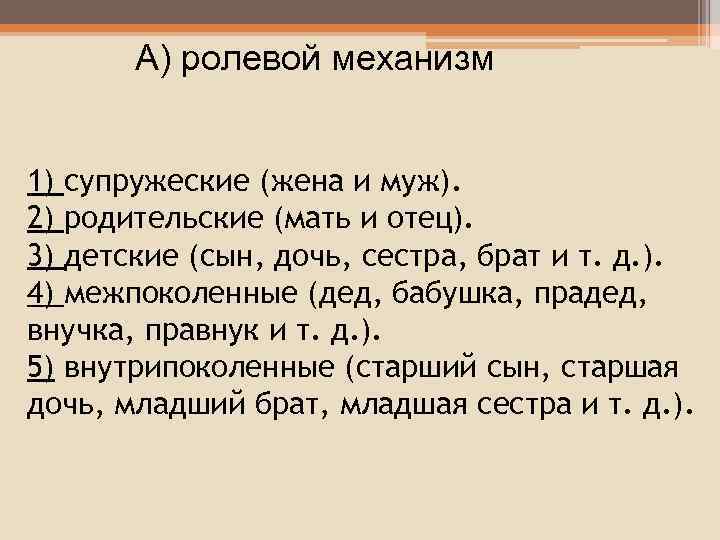 А) ролевой механизм

1) супружеские (жена и муж).
2) родительские (мать и отец).
3) детские (сын, дочь, сестра, брат и т. д.).
4) межпоколенные (дед, бабушка, прадед, внучка, правнук и т. д.).
5) внутрипоколенные (старший сын, старшая дочь, младший брат, младшая сестра и т. д.).